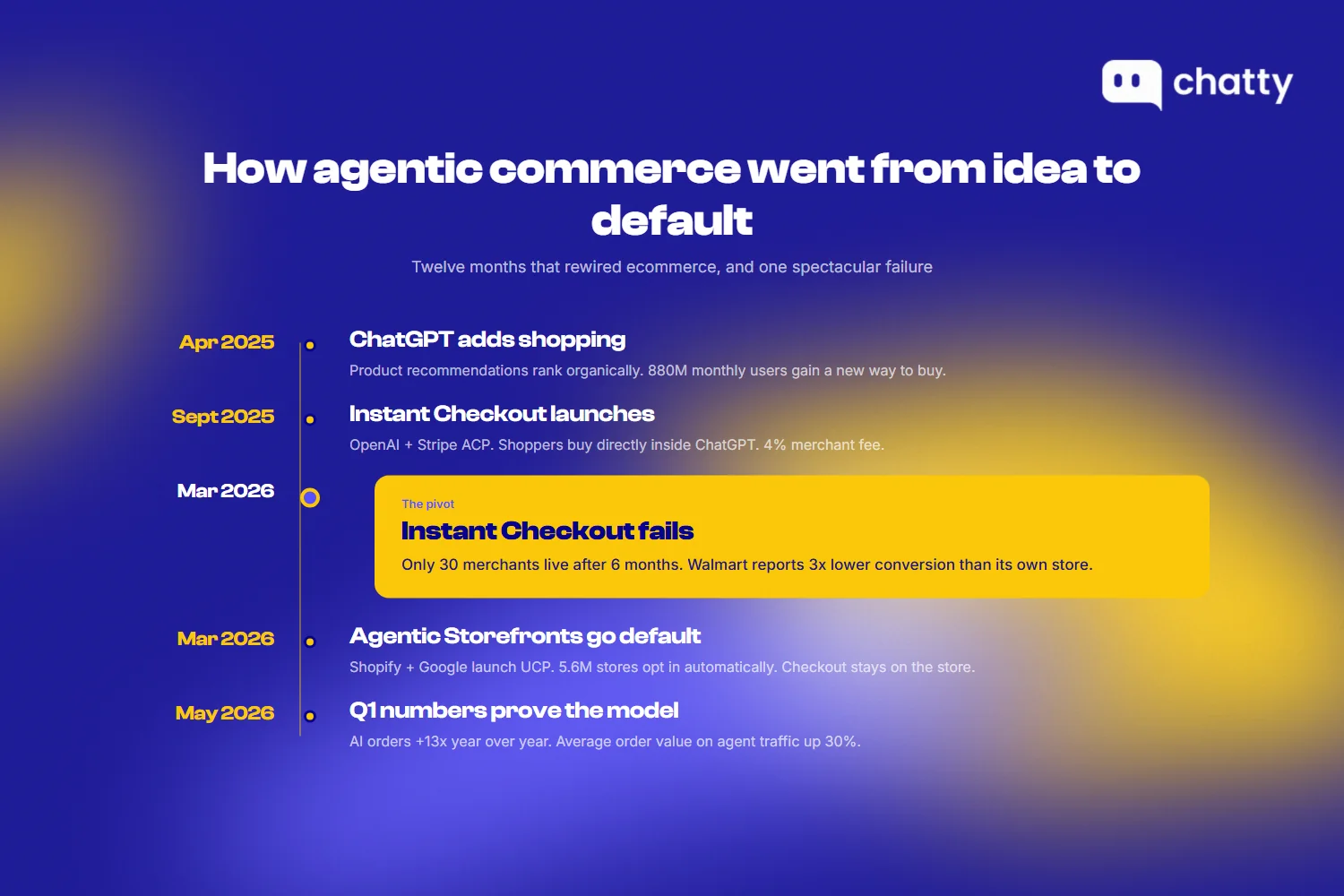 chatty

How agentic commerce went from idea to default

Twelve months that rewired ecommerce, and one spectacular failure

Apr 2025

ChatGPT adds shopping

Product recommendations rank organically. 880M monthly users gain a new way to buy.

Sept 2025

Instant Checkout launches

OpenAI + Stripe ACP. Shoppers buy directly inside ChatGPT. 4% merchant fee.

Mar 2026

The pivot

Instant Checkout fails

Only 30 merchants live after 6 months. Walmart reports 3x lower conversion than its own store.

Mar 2026

Agentic Storefronts go default

Shopify + Google launch UCP. 5.6M stores opt in automatically. Checkout stays on the store.

May 2026

Q1 numbers prove the model

AI orders +13x year over year. Average order value on agent traffic up 30%.